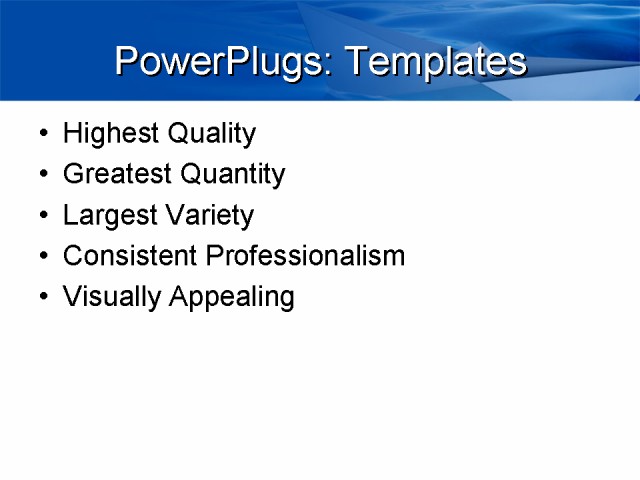 PowerPlugs: Templates

• Highest Quality
• Greatest Quantity
• Largest Variety
• Consistent Professionalism
• Visually Appealing